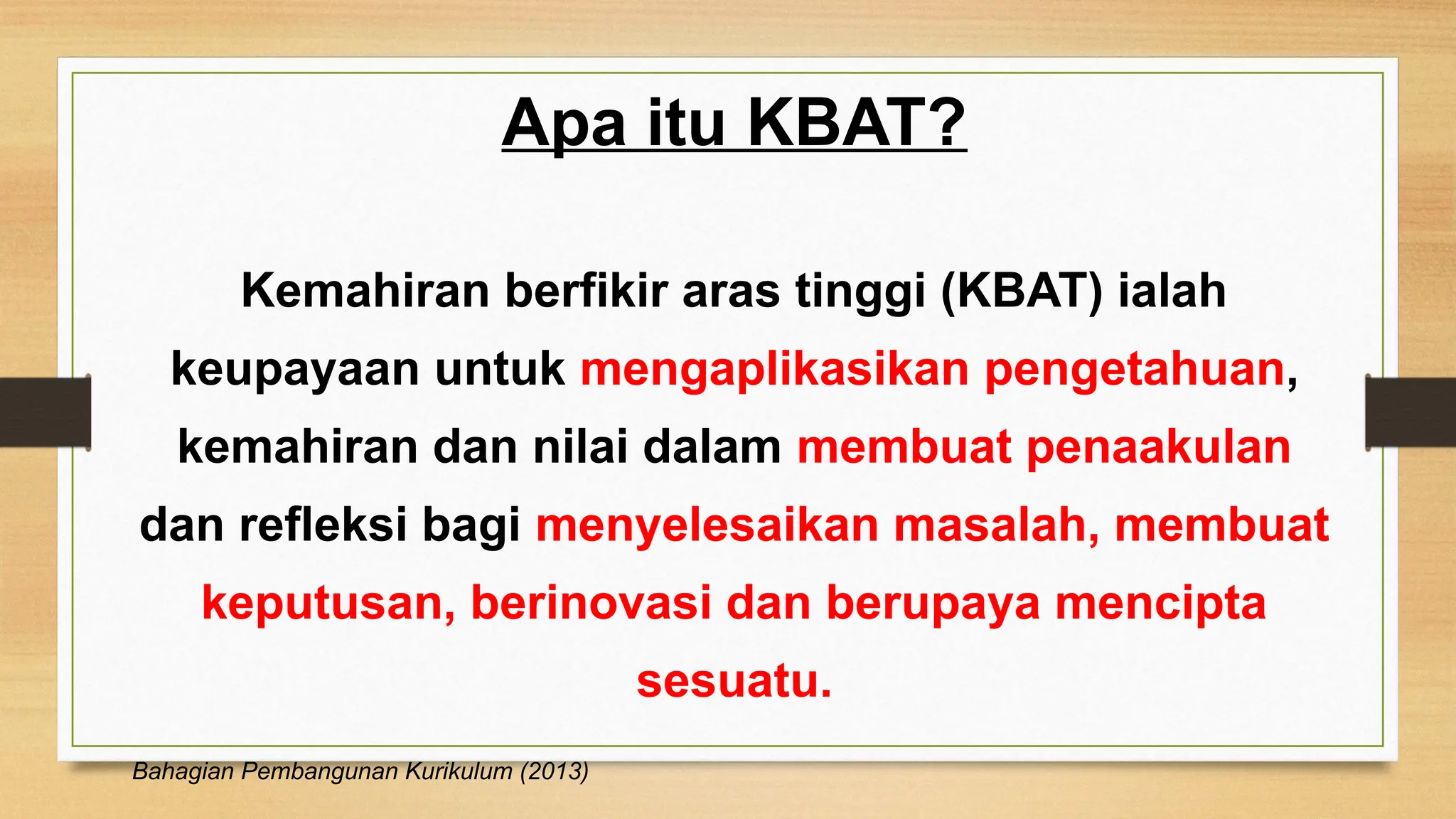 Apa itu KBAT?

Kemahiran berfikir aras tinggi (KBAT) ialah keupayaan untuk mengaplikasikan pengetahuan, kemahiran dan nilai dalam membuat penaakulan dan refleksi bagi menyelesaikan masalah, membuat keputusan, berinovasi dan berupaya mencipta sesuatu.

Bahagian Pembangunan Kurikulum (2013)